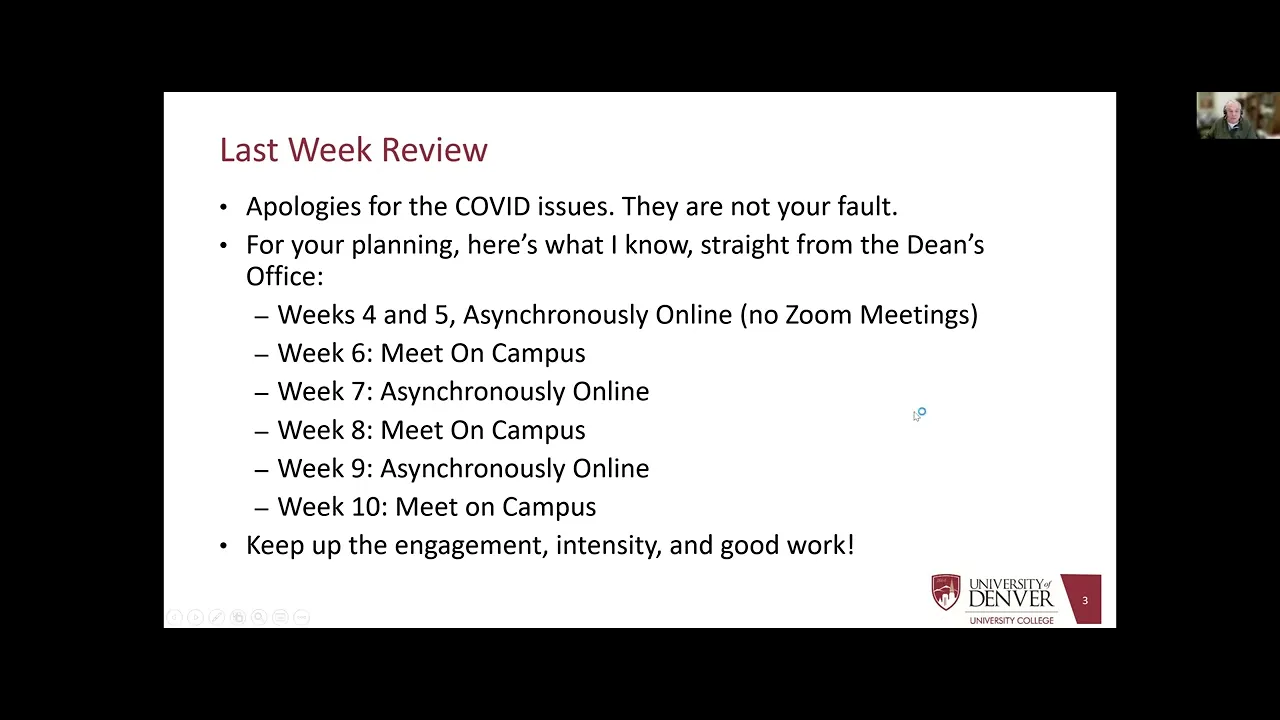 Last Week Review

• Apologies for the COVID issues. They are not your fault.
• For your planning, here's what I know, straight from the Dean's Office:
– Weeks 4 and 5, Asynchronously Online (no Zoom Meetings)
– Week 6: Meet On Campus
– Week 7: Asynchronously Online
– Week 8: Meet On Campus
– Week 9: Asynchronously Online
– Week 10: Meet on Campus
• Keep up the engagement, intensity, and good work!

UNIVERSITY of DENVER
UNIVERSITY COLLEGE

3